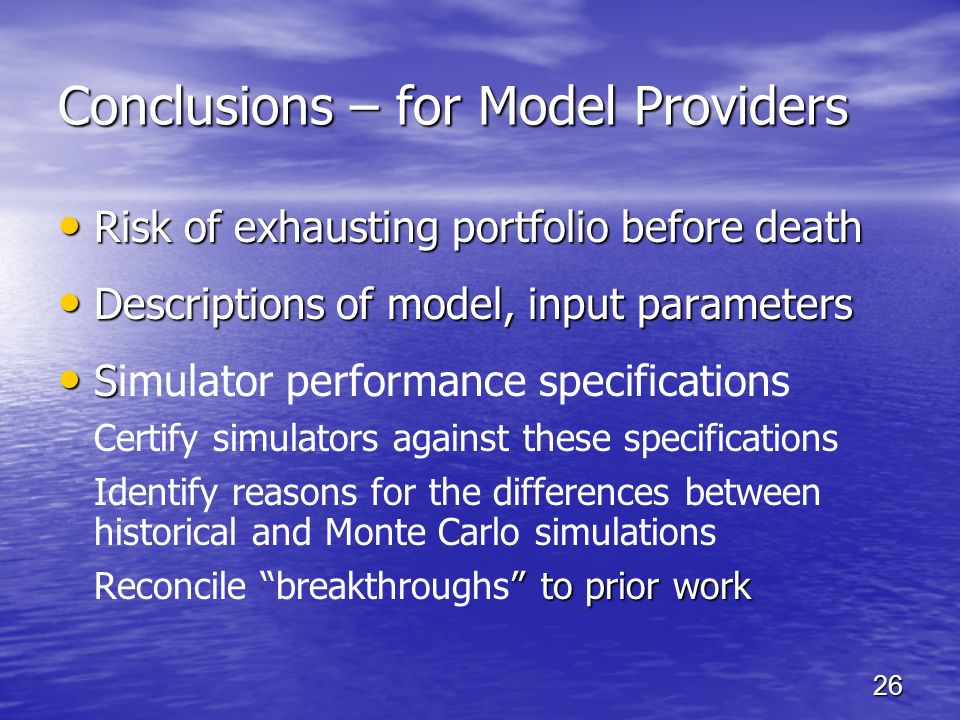 Conclusions – for Model Providers

• Risk of exhausting portfolio before death

• Descriptions of model, input parameters

• Simulator performance specifications

Certify simulators against these specifications

Identify reasons for the differences between historical and Monte Carlo simulations

Reconcile “breakthroughs” to prior work

26